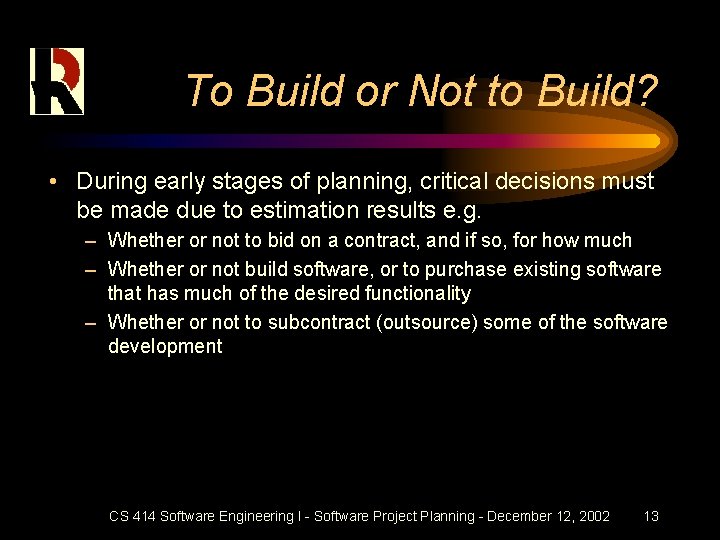 To Build or Not to Build?

• During early stages of planning, critical decisions must be made due to estimation results e.g.
– Whether or not to bid on a contract, and if so, for how much
– Whether or not build software, or to purchase existing software that has much of the desired functionality
– Whether or not to subcontract (outsource) some of the software development

CS 414 Software Engineering I - Software Project Planning - December 12, 2002 13